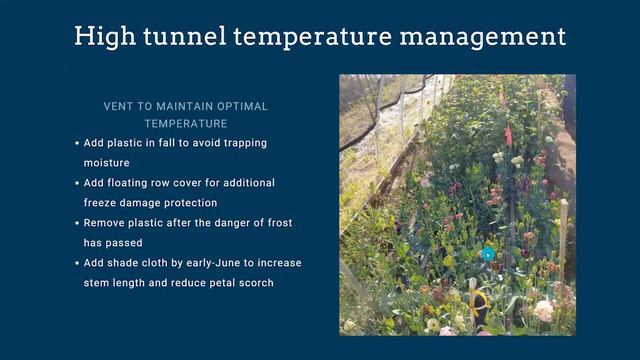 High tunnel temperature management

VENT TO MAINTAIN OPTIMAL TEMPERATURE

• Add plastic in fall to avoid trapping moisture
• Add floating row cover for additional freeze damage protection
• Remove plastic after the danger of frost has passed
• Add shade cloth by early-June to increase stem length and reduce petal scorch